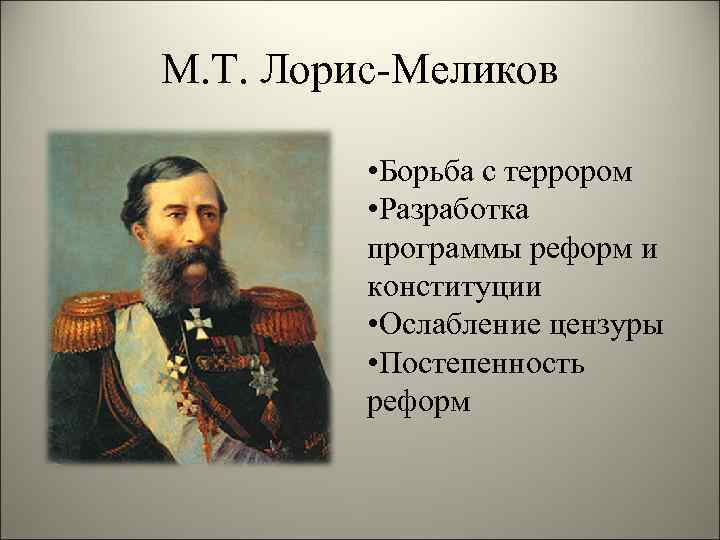 М.Т. Лорис-Меликов

•Борьба с террором
•Разработка программы реформ и конституции
•Ослабление цензуры
•Постепенность реформ